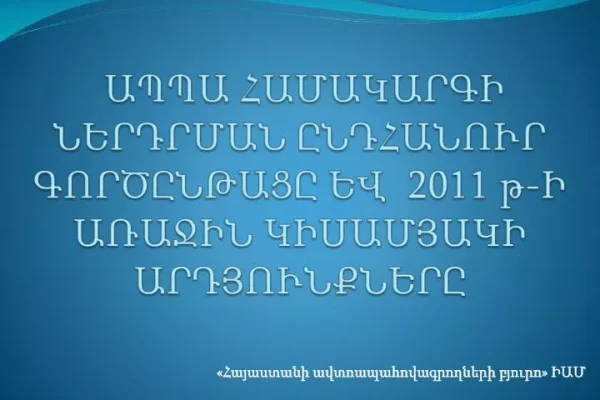 ԱՊՊԱ ՀԱՄԱԿԱՐԳԻ ՆԵՐԴՐՄԱՆ ԸՆԴՀԱՆՈՒՐ ԳՈՐԾԸՆԹԱՑԸ ԵՎ 2011 թ-Ի ԱՌԱՋԻՆ ԿԻՍԱՄՅԱԿԻ ԱՐԴՅՈՒՆՔՆԵՐԸ

«Հայաստանի ավտոապահովագրողների բյուրո» ԻԱՄ